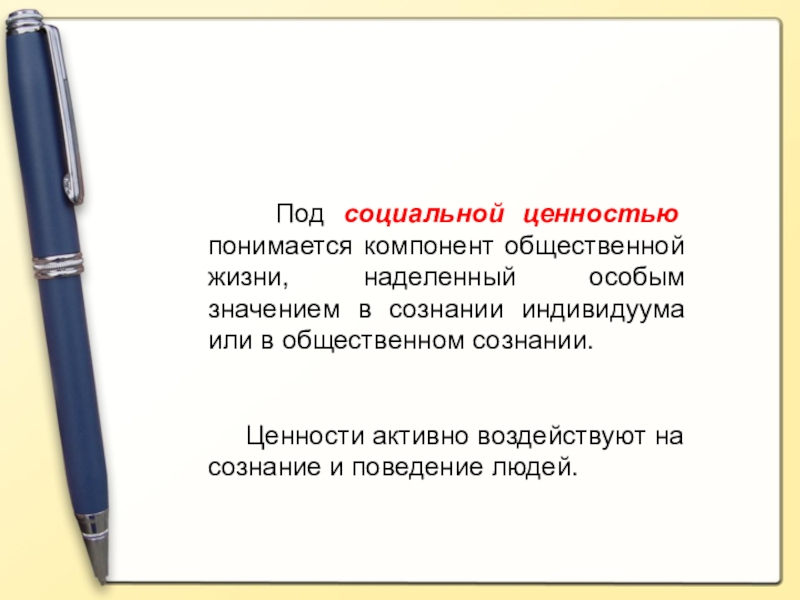 Под социальной ценностью понимается компонент общественной жизни, наделенный особым значением в сознании индивидуума или в общественном сознании.

Ценности активно воздействуют на сознание и поведение людей.